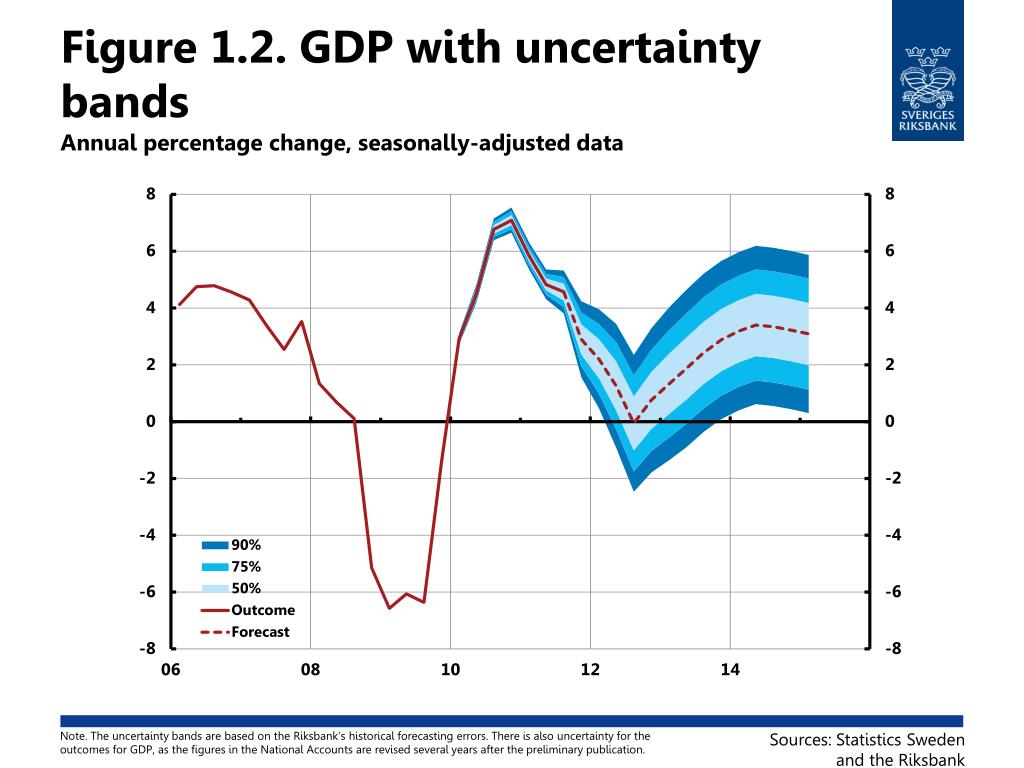 Figure 1.2. GDP with uncertainty bands
Annual percentage change, seasonally-adjusted data

SVERIGES RIKSBANK

8
6
4
2
0
-2
-4
-6
-8

8
6
4
2
0
-2
-4
-6
-8

06
08
10
12
14

90%
75%
50%
Outcome
Forecast

Note. The uncertainty bands are based on the Riksbank's historical forecasting errors. There is also uncertainty for the outcomes for GDP, as the figures in the National Accounts are revised several years after the preliminary publication.

Sources: Statistics Sweden and the Riksbank